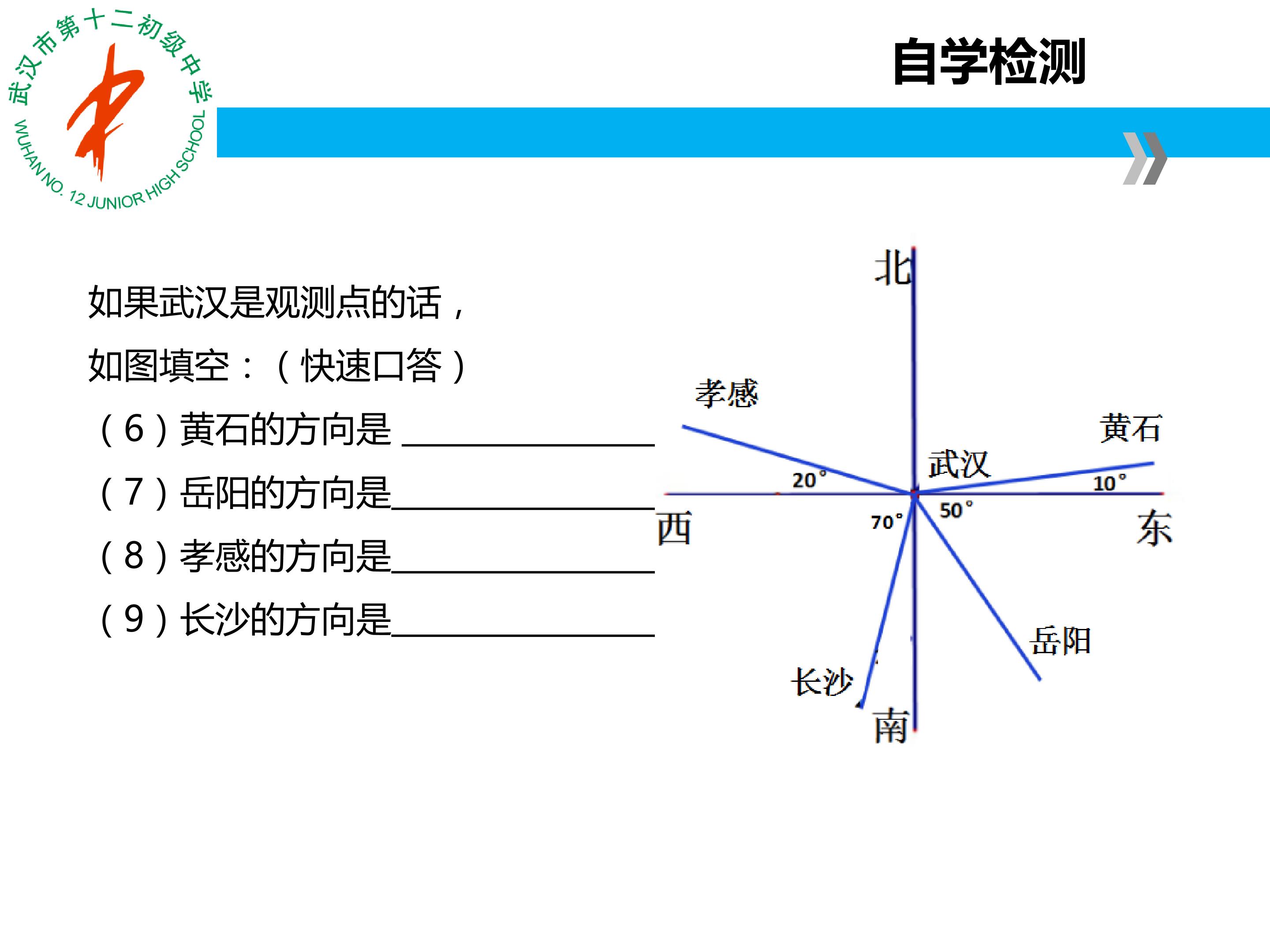 武汉市第十二初级中学
WUHAN NO. 12 JUNIOR HIGH SCHOOL

自学检测

如果武汉是观测点的话，

如图填空：（快速口答）

（6）黄石的方向是____

（7）岳阳的方向是____

（8）孝感的方向是____

（9）长沙的方向是____

北
孝感
黄石
武汉
20°
10°
西
70°
50°
东
岳阳
长沙
南